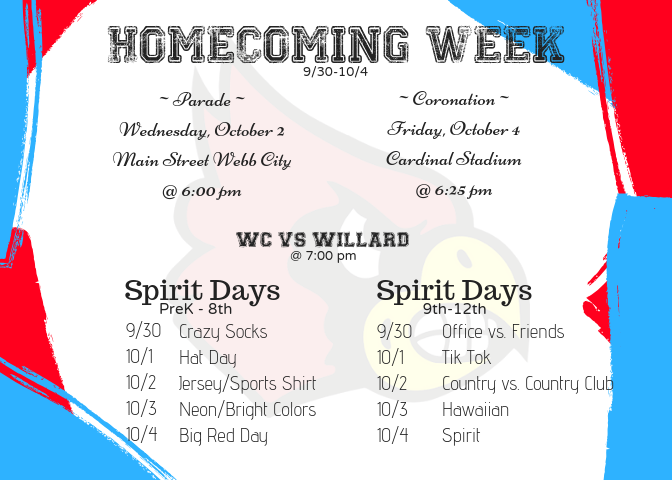 HOMECOMING WEEK
9/30-10/4

~ Parade ~
Wednesday, October 2
Main Street Webb City
@ 6:00 pm

~ Coronation ~
Friday, October 4
Cardinal Stadium
@ 6:25 pm

WC VS WILLARD
@ 7:00 pm

Spirit Days
PreK - 8th

9/30 Crazy Socks
10/1 Hat Day
10/2 Jersey/Sports Shirt
10/3 Neon/Bright Colors
10/4 Big Red Day

Spirit Days
9th-12th

9/30 Office vs. Friends
10/1 Tik Tok
10/2 Country vs. Country Club
10/3 Hawaiian
10/4 Spirit